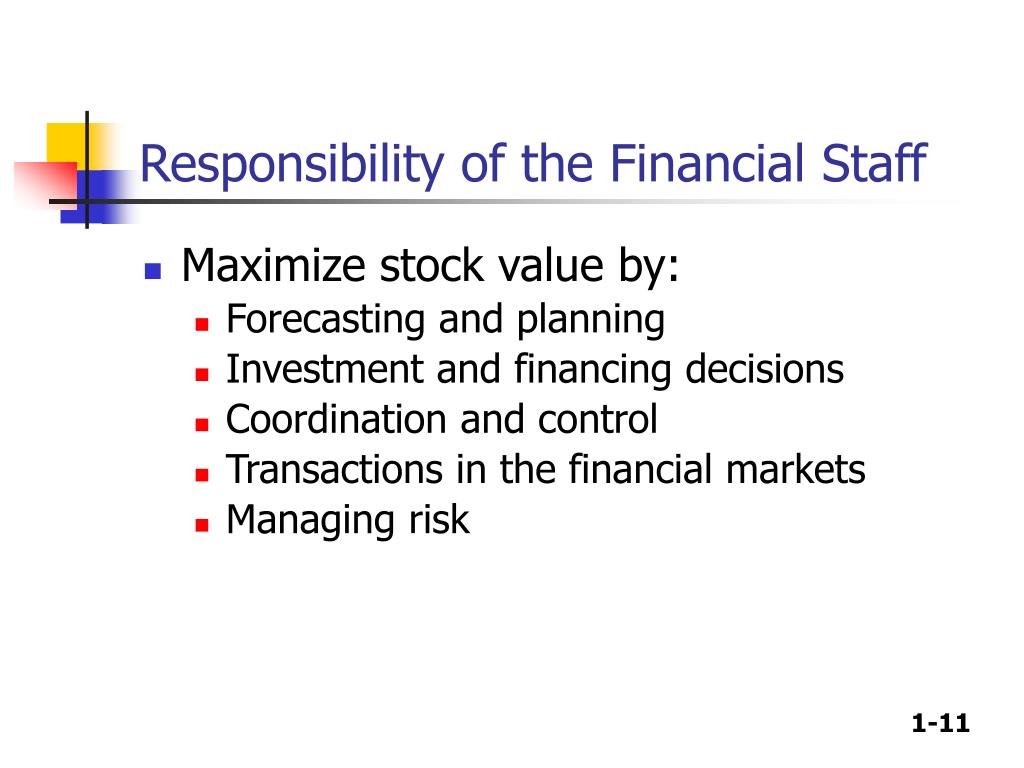 Responsibility of the Financial Staff

- Maximize stock value by:
  - Forecasting and planning
  - Investment and financing decisions
  - Coordination and control
  - Transactions in the financial markets
  - Managing risk

1-11